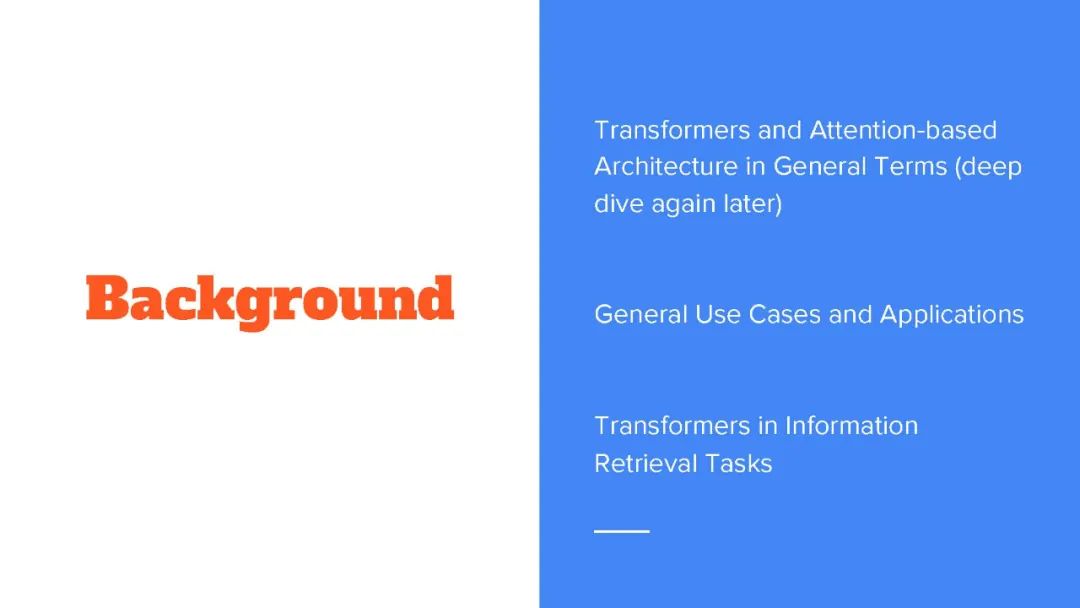 Background

Transformers and Attention-based Architecture in General Terms (deep dive again later)

General Use Cases and Applications

Transformers in Information Retrieval Tasks